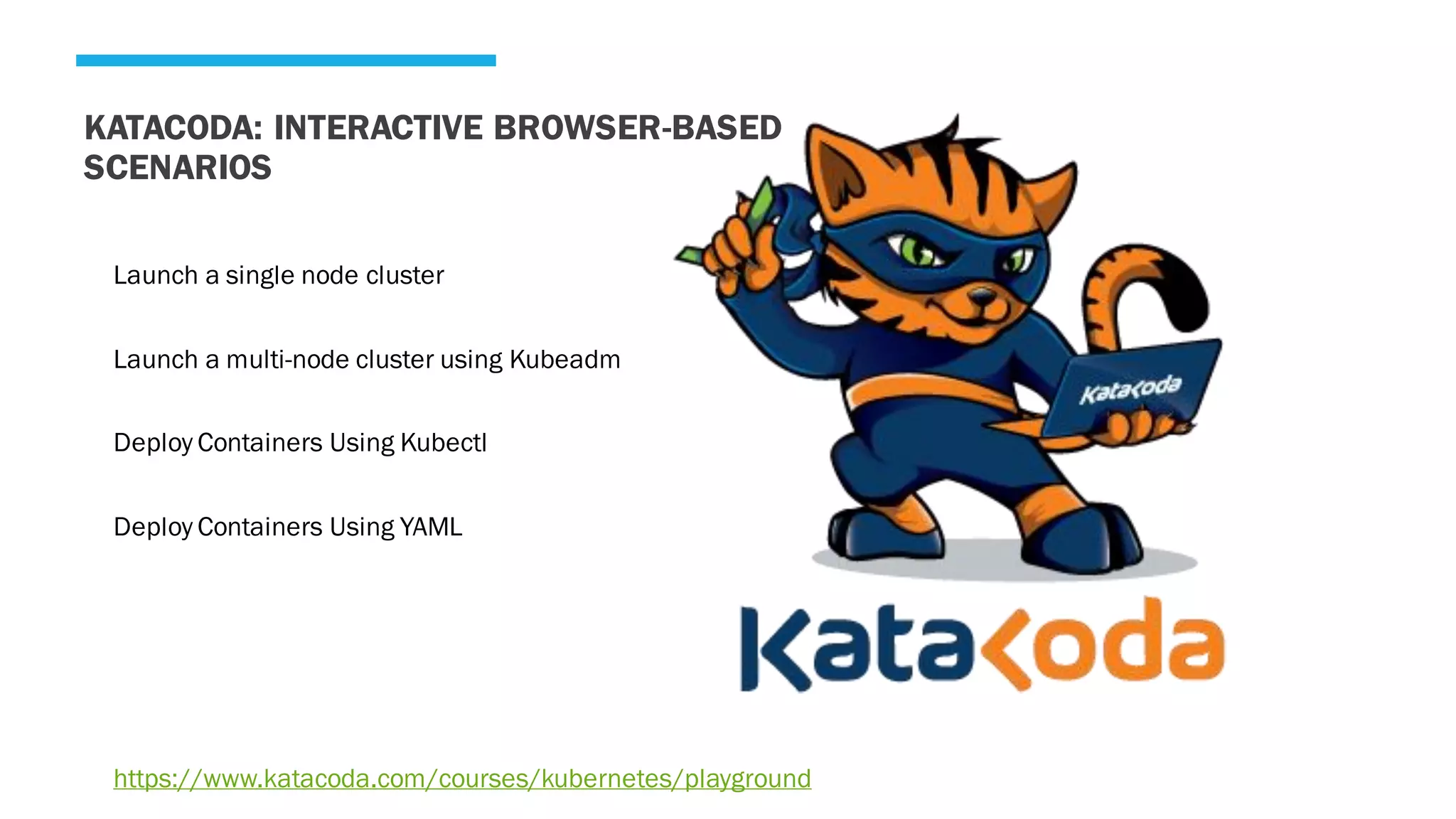 KATACODA: INTERACTIVE BROWSER-BASED SCENARIOS

Launch a single node cluster

Launch a multi-node cluster using Kubeadm

Deploy Containers Using Kubectl

Deploy Containers Using YAML

Katacoda

Katacoda

https://www.katacoda.com/courses/kubernetes/playground